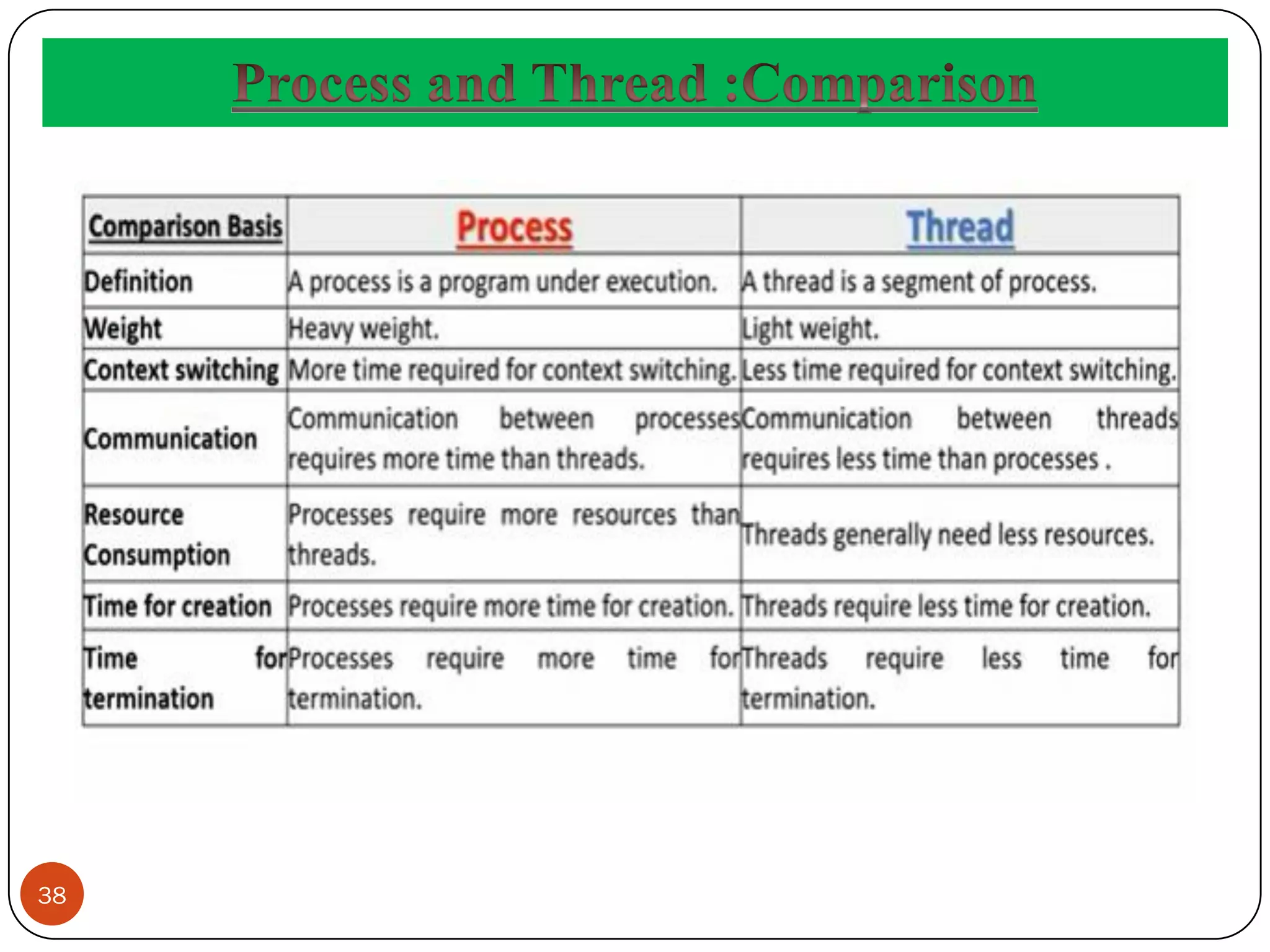 Process and Thread :Comparison

| Comparison Basis | Process | Thread |
|---|---|---|
| Definition | A process is a program under execution. | A thread is a segment of process. |
| Weight | Heavy weight. | Light weight. |
| Context switching | More time required for context switching. | Less time required for context switching. |
| Communication | Communication between processes requires more time than threads. | Communication between threads requires less time than processes . |
| Resource Consumption | Processes require more resources than threads. | Threads generally need less resources. |
| Time for creation | Processes require more time for creation. | Threads require less time for creation. |
| Time for termination | Processes require more time for termination. | Threads require less time for termination. |

38